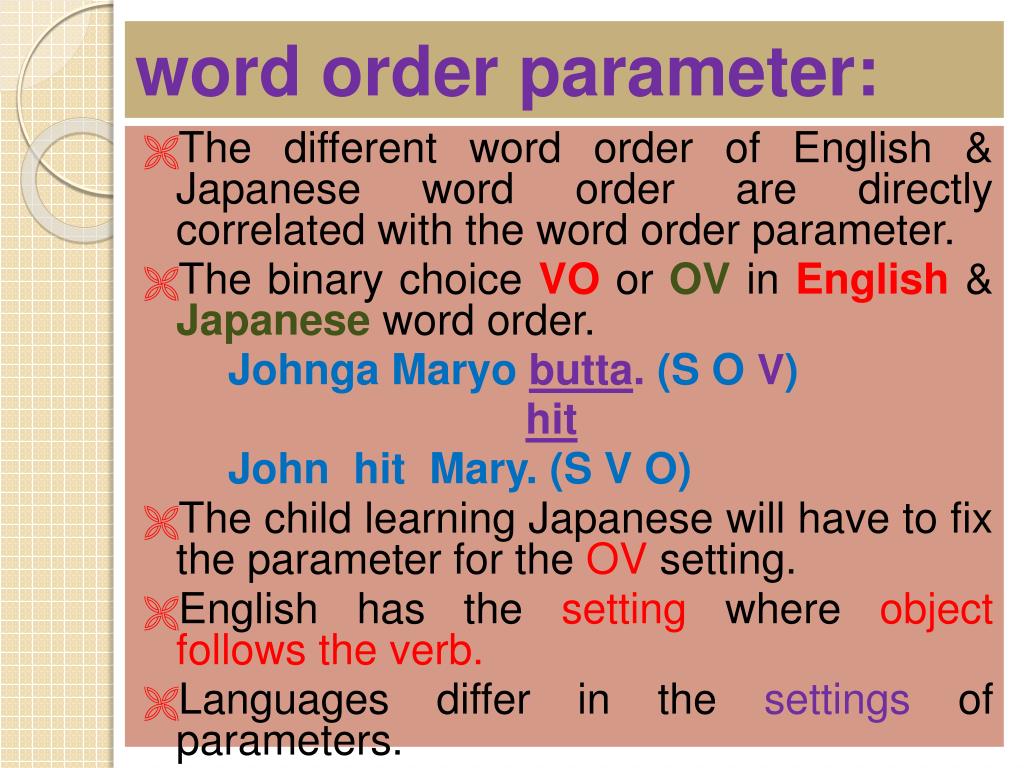 word order parameter:

The different word order of English & Japanese word order are directly correlated with the word order parameter.

The binary choice VO or OV in English & Japanese word order.

Johnga Maryo butta. (S O V)

hit

John hit Mary. (S V O)

The child learning Japanese will have to fix the parameter for the OV setting.

English has the setting where object follows the verb.

Languages differ in the settings of parameters.